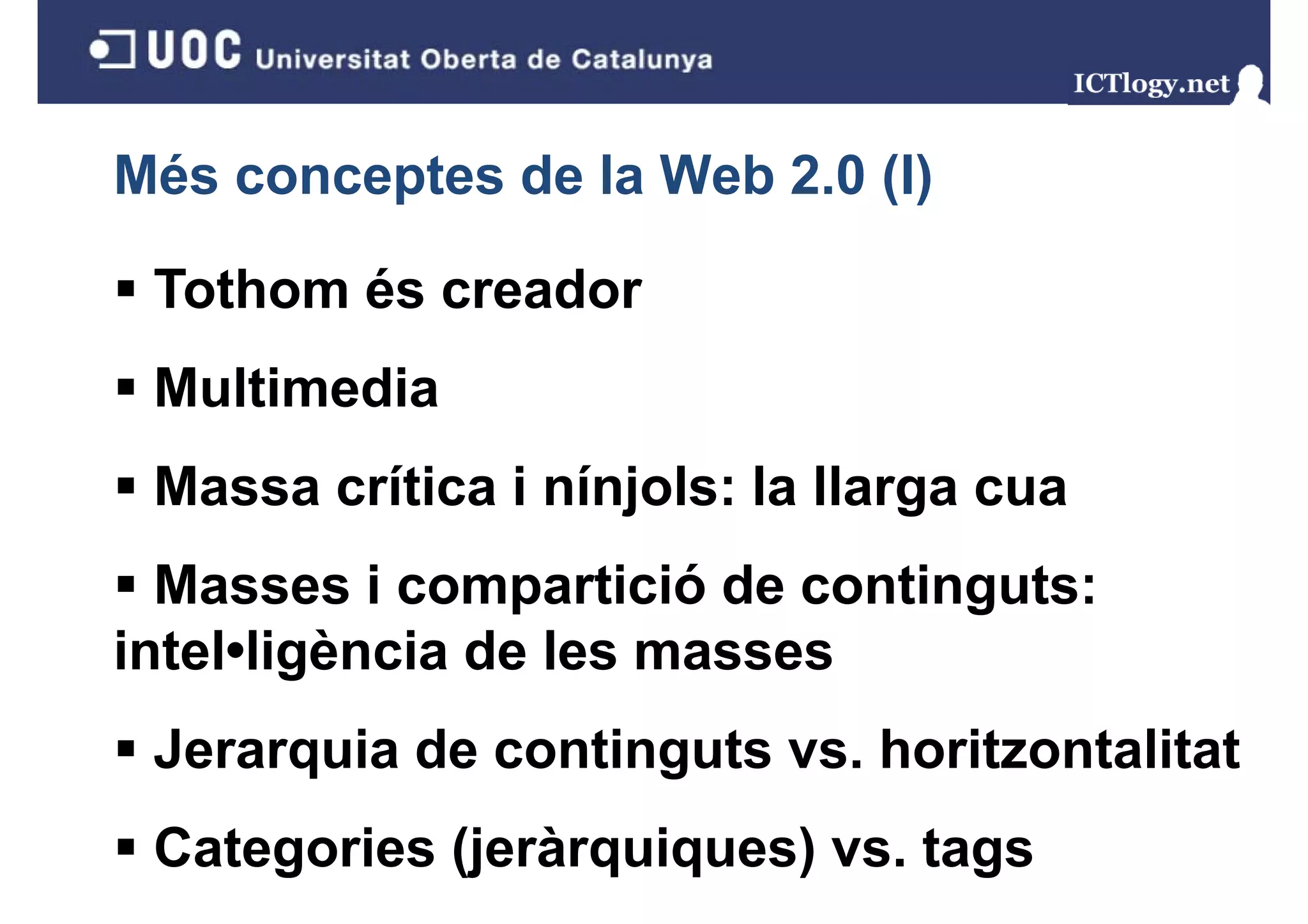 UOC Universitat Oberta de Catalunya

ICTlogy.net

Més conceptes de la Web 2.0 (I)

▪ Tothom és creador

▪ Multimedia

▪ Massa crítica i nínjols: la llarga cua

▪ Masses i compartició de continguts: intel•ligència de les masses

▪ Jerarquia de continguts vs. horitzontalitat

▪ Categories (jeràrquiques) vs. tags